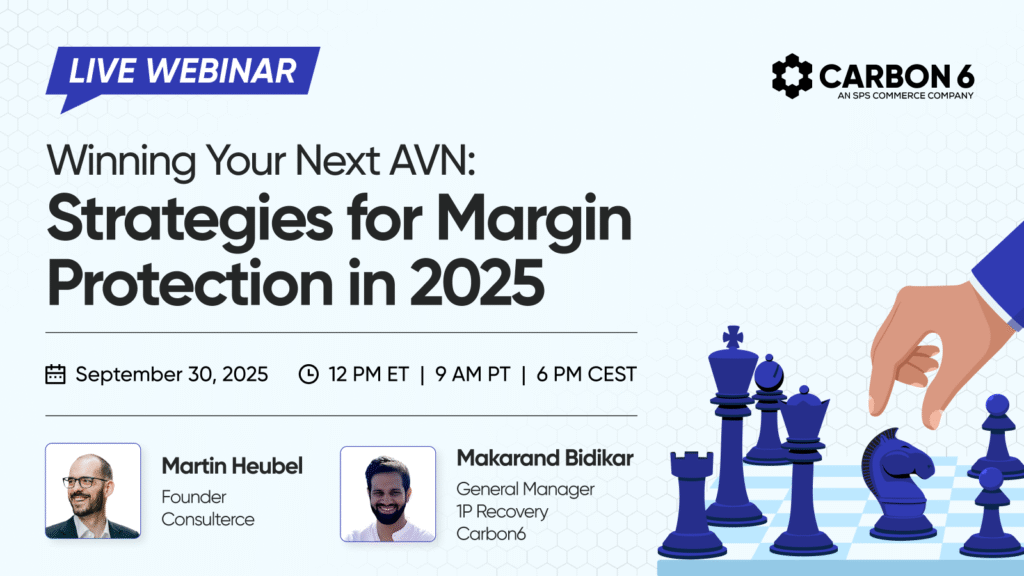 LIVE WEBINAR

CARBON 6
AN SPS COMMERCE COMPANY

Winning Your Next AVN:
Strategies for Margin Protection in 2025

September 30, 2025

12 PM ET | 9 AM PT | 6 PM CEST

Martin Heubel
Founder
Consulterce

Makarand Bidikar
General Manager
1P Recovery
Carbon6